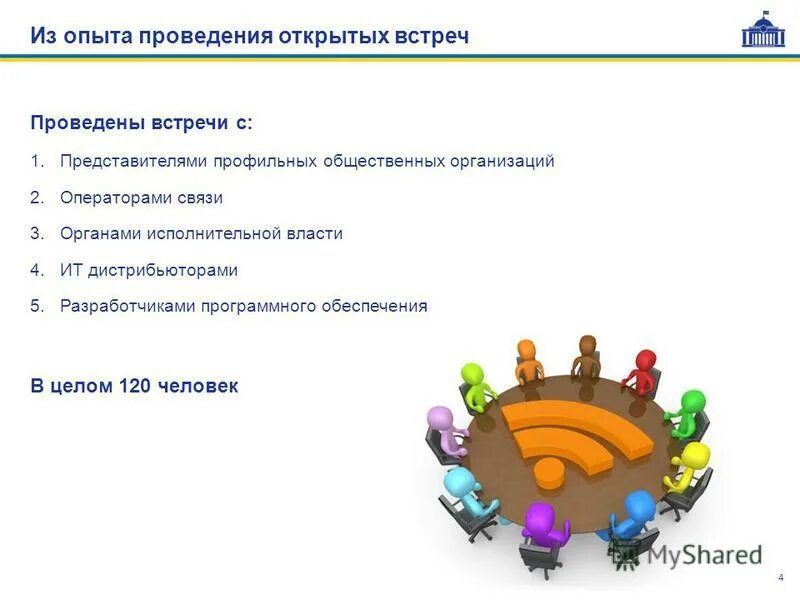 Из опыта проведения открытых встреч

Проведены встречи с:

1. Представителями профильных общественных организаций
2. Операторами связи
3. Органами исполнительной власти
4. ИТ дистрибьюторами
5. Разработчиками программного обеспечения

В целом 120 человек

MyShared

4